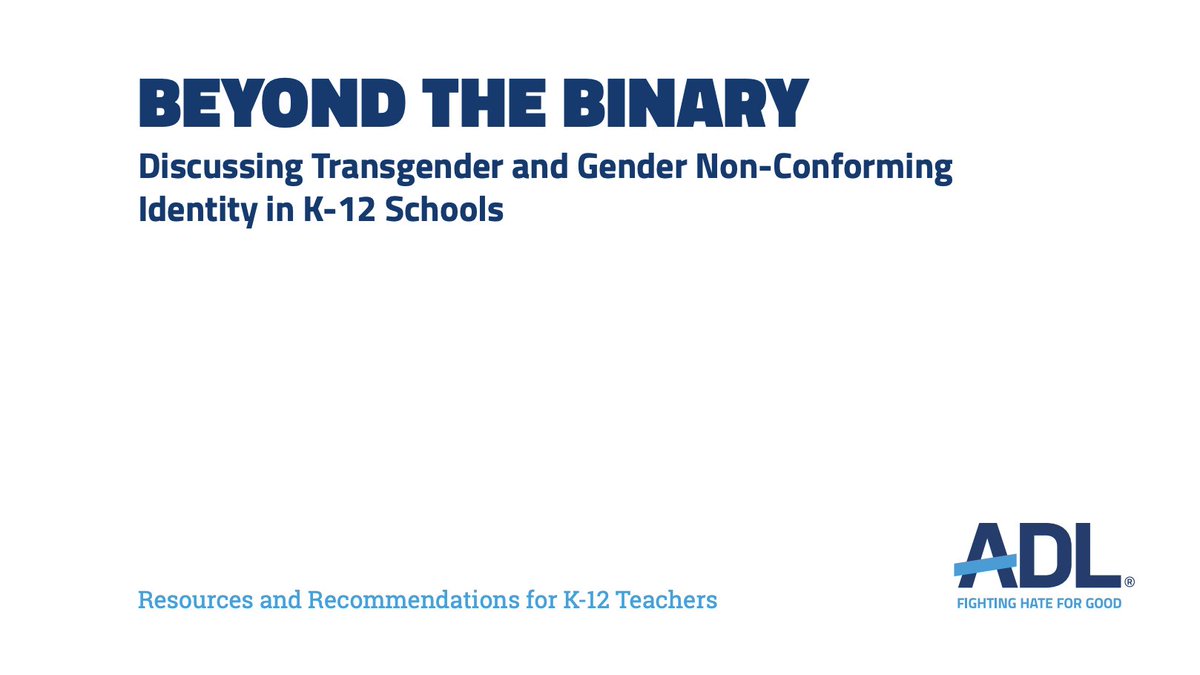 BEYOND THE BINARY

Discussing Transgender and Gender Non-Conforming Identity in K-12 Schools

Resources and Recommendations for K-12 Teachers

ADL®
FIGHTING HATE FOR GOOD